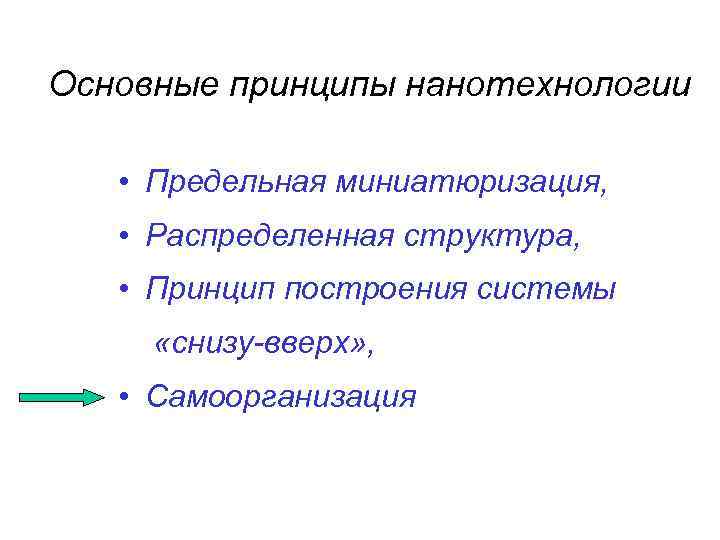 Основные принципы нанотехнологии

• Предельная миниатюризация,
• Распределенная структура,
• Принцип построения системы «снизу-вверх»,
• Самоорганизация